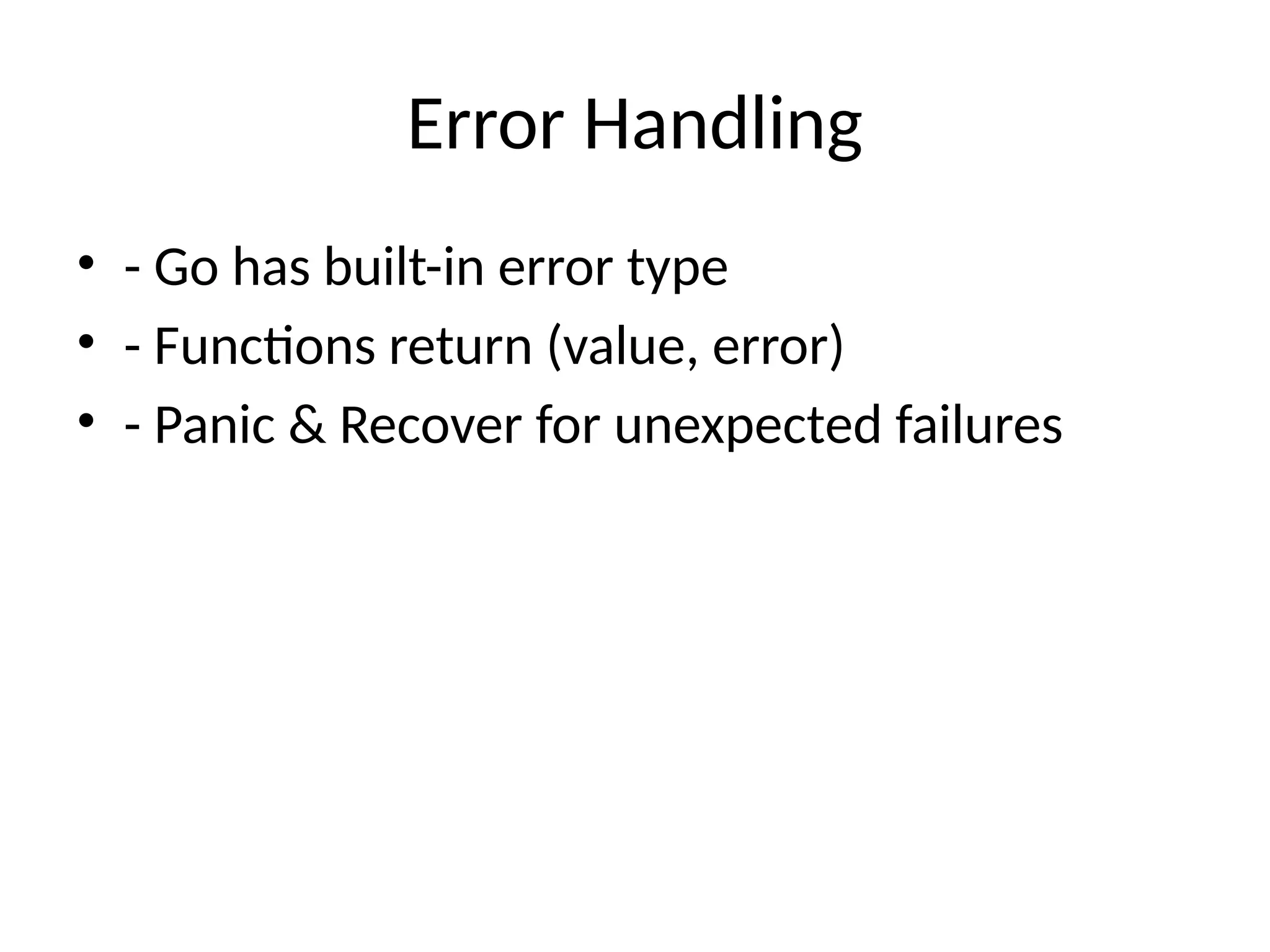 Error Handling

• - Go has built-in error type
• - Functions return (value, error)
• - Panic & Recover for unexpected failures